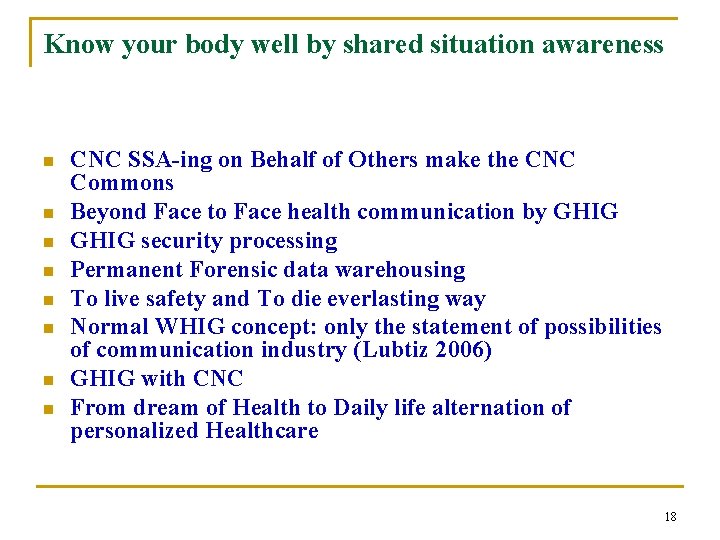 Know your body well by shared situation awareness

- CNC SSA-ing on Behalf of Others make the CNC Commons
- Beyond Face to Face health communication by GHIG
- GHIG security processing
- Permanent Forensic data warehousing
- To live safety and To die everlasting way
- Normal WHIG concept: only the statement of possibilities of communication industry (Lubtiz 2006)
- GHIG with CNC
- From dream of Health to Daily life alternation of personalized Healthcare

18